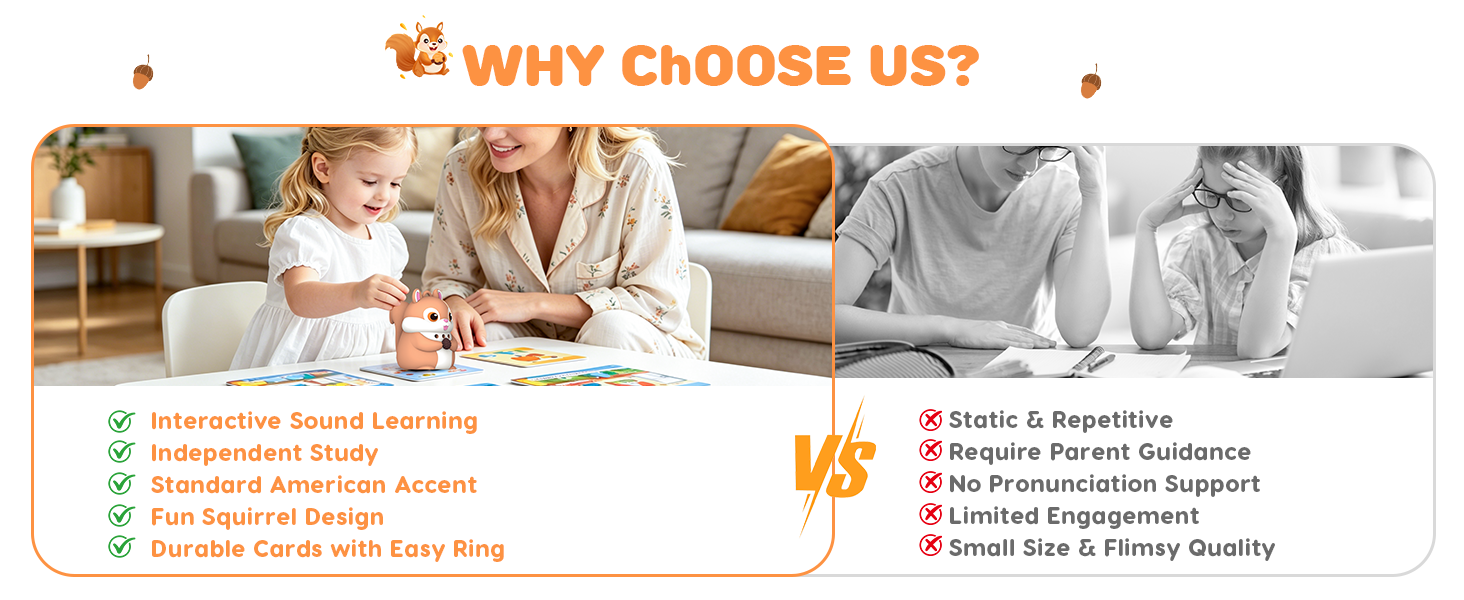 WHY ChOOSE US?

Interactive Sound Learning
Independent Study
Standard American Accent
Fun Squirrel Design
Durable Cards with Easy Ring

VS

Static & Repetitive
Require Parent Guidance
No Pronunciation Support
Limited Engagement
Small Size & Flimsy Quality